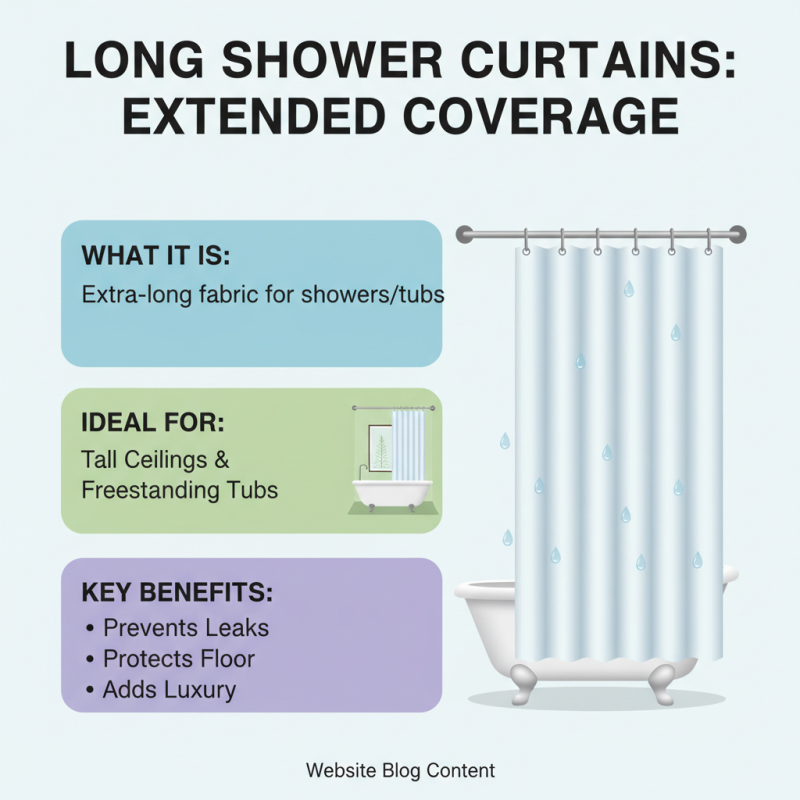 LONG SHOWER CURTAINS: EXTENDED COVERAGE

WHAT IT IS:
Extra-long fabric for showers/tubs

IDEAL FOR:
Tall Ceilings & Freestanding Tubs

KEY BENEFITS:
• Prevents Leaks
• Protects Floor
• Adds Luxury

Website Blog Content